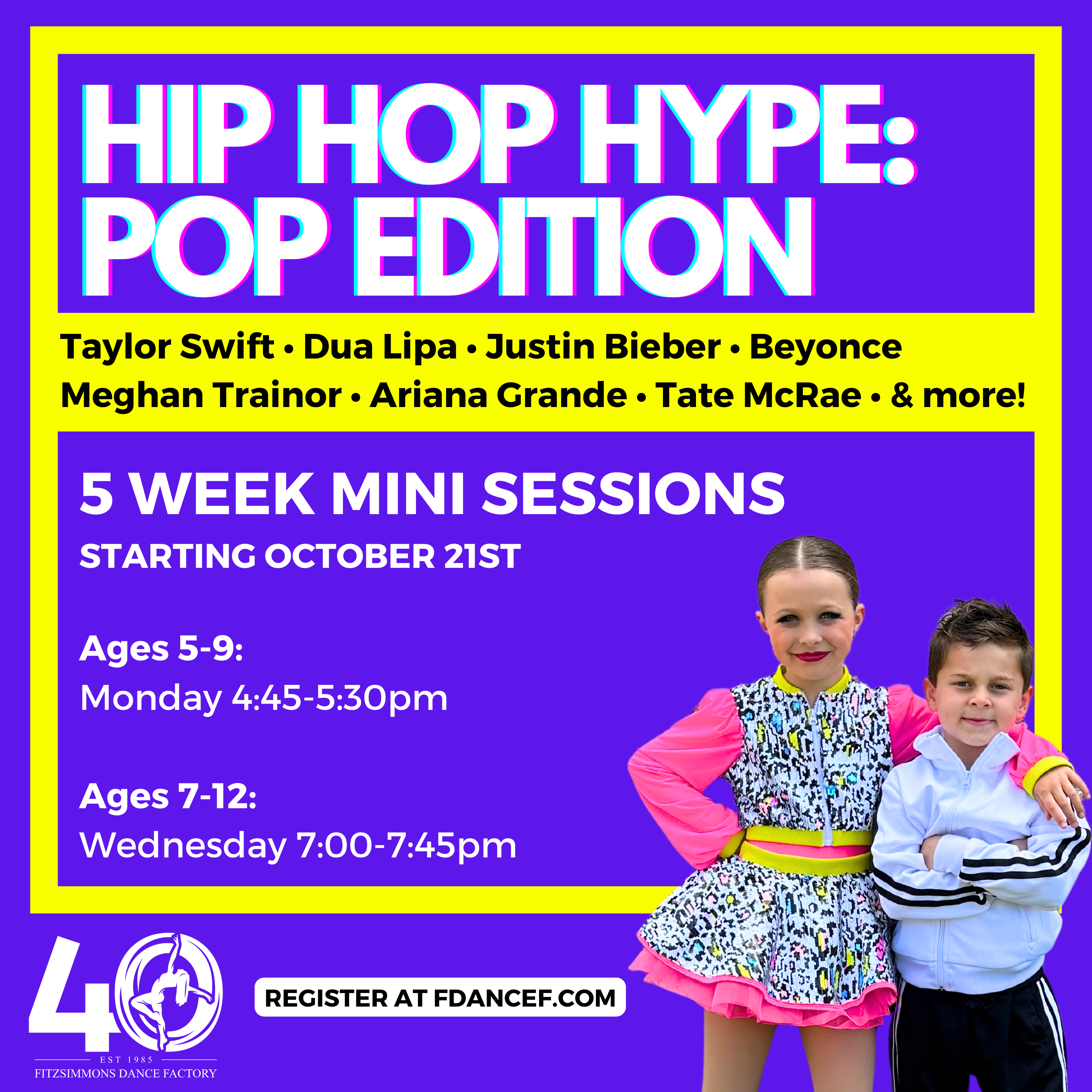 HIP HOP HYPE: POP EDITION

Taylor Swift • Dua Lipa • Justin Bieber • Beyonce Meghan Trainor • Ariana Grande • Tate McRae • & more!

5 WEEK MINI SESSIONS

STARTING OCTOBER 21ST

Ages 5-9:
Monday 4:45-5:30pm

Ages 7-12:
Wednesday 7:00-7:45pm

40

EST 1985
FITZSIMMONS DANCE FACTORY

REGISTER AT FDANCEF.COM